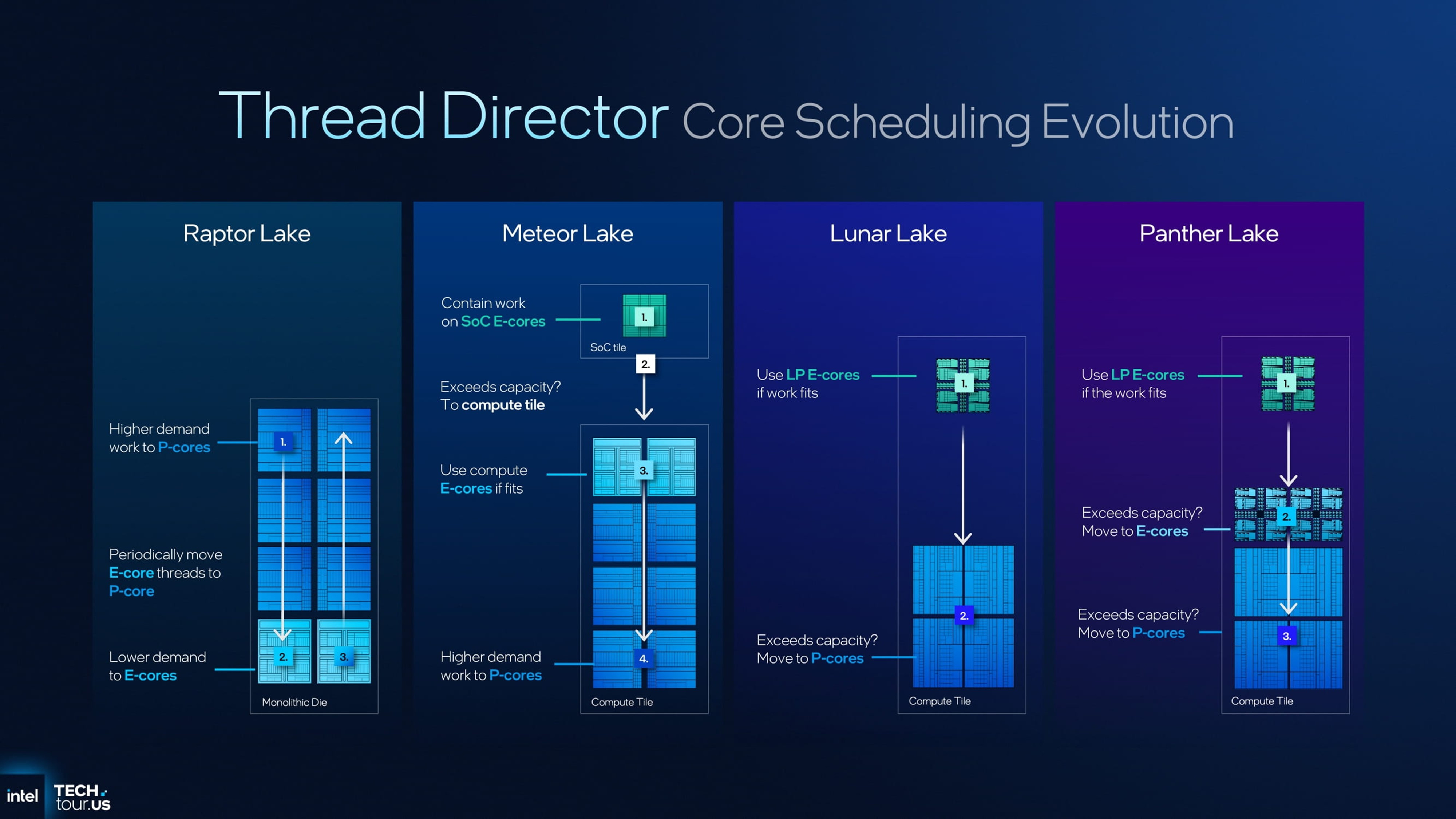 Thread Director Core Scheduling Evolution

Raptor Lake

Higher demand work to P-cores

1.

Periodically move E-core threads to P-core

Lower demand to E-cores

2.

3.

Monolithic Die

Meteor Lake

Contain work on SoC E-cores

1.

SoC tile

2.

Exceeds capacity? To compute tile

Use compute E-cores if fits

3.

Higher demand work to P-cores

4.

Compute Tile

Lunar Lake

Use LP E-cores if work fits

1.

Exceeds capacity? Move to P-cores

2.

Compute Tile

Panther Lake

Use LP E-cores if the work fits

1.

Exceeds capacity? Move to E-cores

2.

Exceeds capacity? Move to P-cores

3.

Compute Tile

intel TECH tour.US